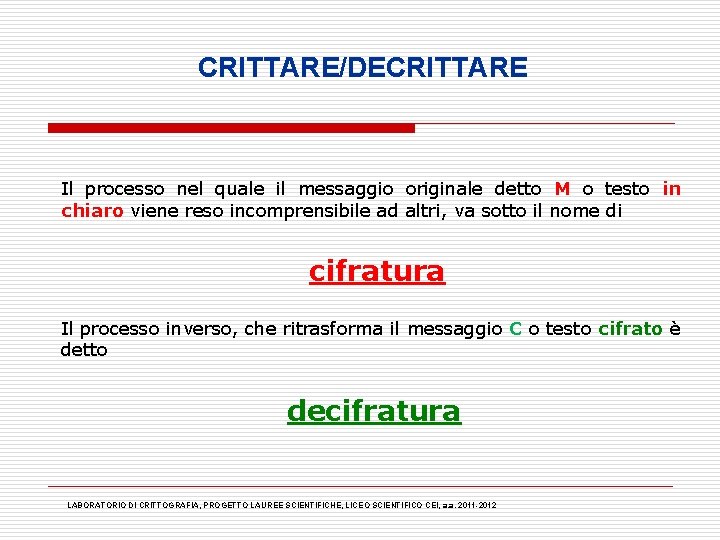 CRITTARE/DECRITTARE

Il processo nel quale il messaggio originale detto M o testo in chiaro viene reso incomprensibile ad altri, va sotto il nome di

cifratura

Il processo inverso, che ritrasforma il messaggio C o testo cifrato è detto

decifratura

LABORATORIO DI CRITTOGRAFIA, PROGETTO LAUREE SCIENTIFICHE, LICEO SCIENTIFICO CEI, a.a. 2011-2012